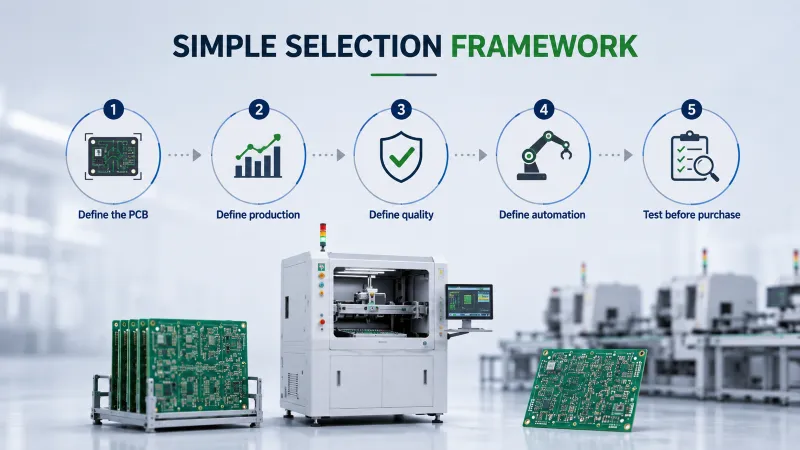 SIMPLE SELECTION FRAMEWORK

1
Define the PCB

2
Define production

3
Define quality

4
Define automation

5
Test before purchase